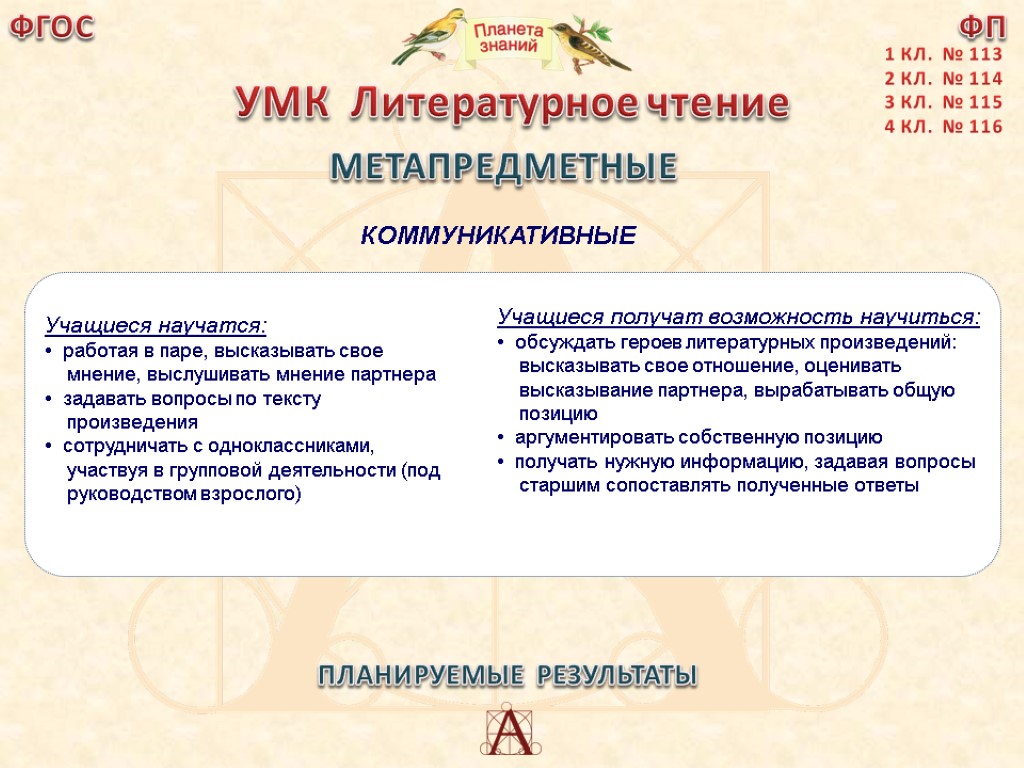 ФГОС

Планета знаний

ФП
1 КЛ. № 113
2 КЛ. № 114
3 КЛ. № 115
4 КЛ. № 116

УМК Литературное чтение

МЕТАПРЕДМЕТНЫЕ

КОММУНИКАТИВНЫЕ

Учащиеся научатся:
• работая в паре, высказывать свое мнение, выслушивать мнение партнера
• задавать вопросы по тексту произведения
• сотрудничать с одноклассниками, участвуя в групповой деятельности (под руководством взрослого)

Учащиеся получат возможность научиться:
• обсуждать героев литературных произведений: высказывать свое отношение, оценивать высказывание партнера, вырабатывать общую позицию
• аргументировать собственную позицию
• получать нужную информацию, задавая вопросы старшим сопоставлять полученные ответы

ПЛАНИРУЕМЫЕ РЕЗУЛЬТАТЫ

А